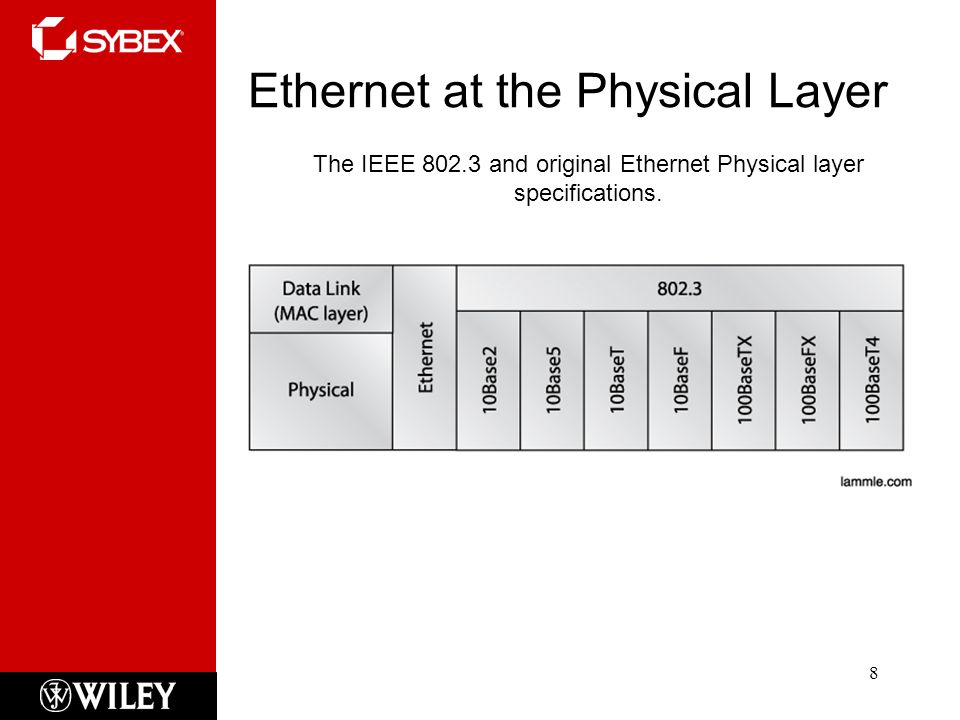 SYBEX

Ethernet at the Physical Layer

The IEEE 802.3 and original Ethernet Physical layer specifications.

Data Link (MAC layer)

Physical

Ethernet

802.3

10Base2

10Base5

10BaseT

10BaseF

100BaseTX

100BaseFX

100BaseT4

lammle.com

WILEY

8